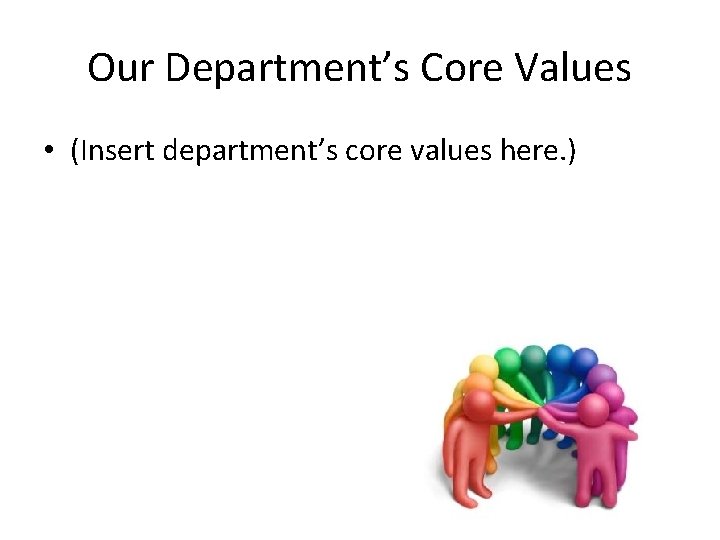 Our Department’s Core Values

• (Insert department’s core values here.)